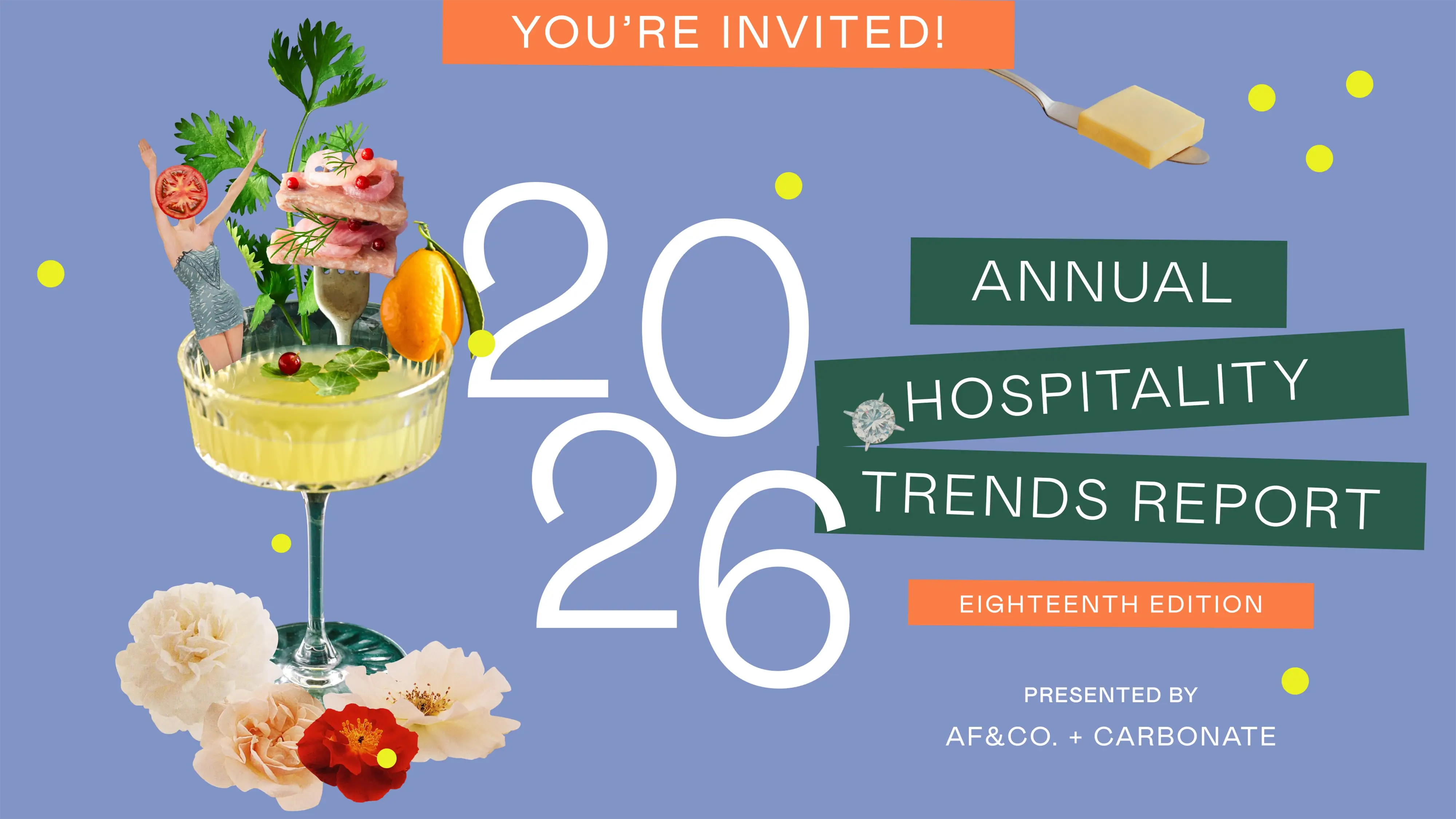 YOU'RE INVITED!

2026

ANNUAL HOSPITALITY TRENDS REPORT

EIGHTEENTH EDITION

PRESENTED BY

AF&CO. + CARBONATE